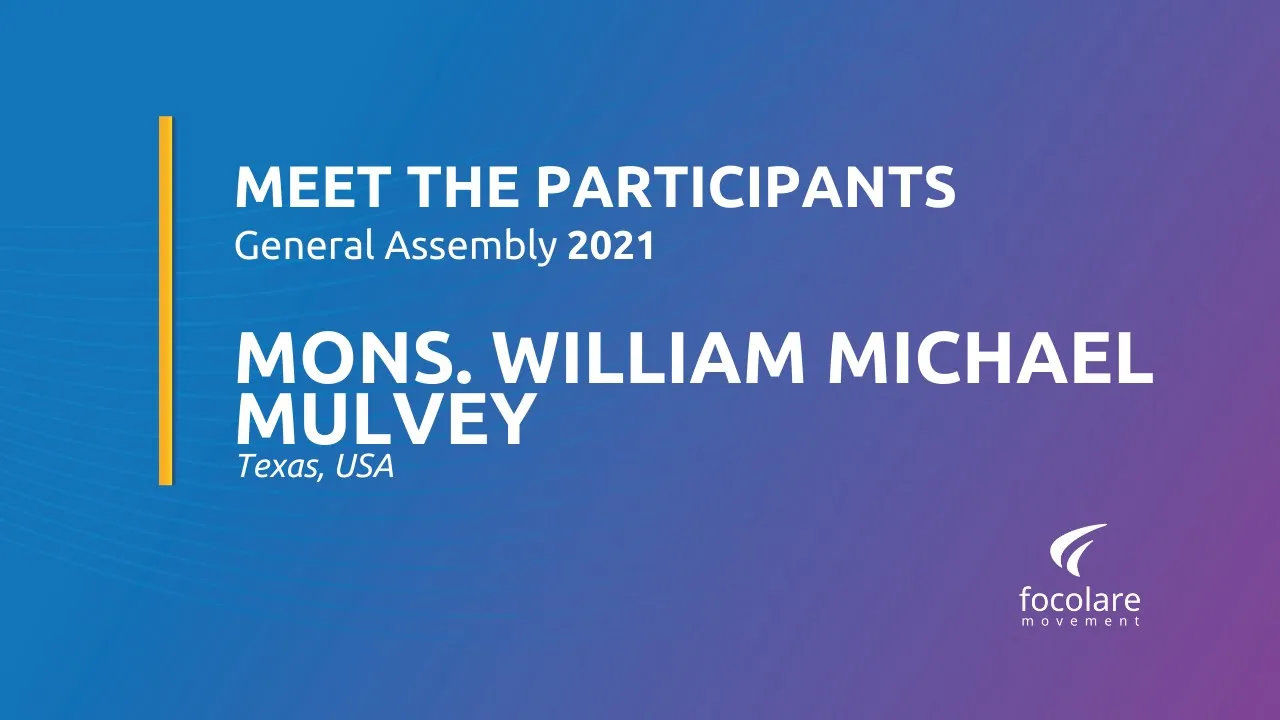 MEET THE PARTICIPANTS
General Assembly 2021

MONS. WILLIAM MICHAEL MULVEY
Texas, USA

focolare
movement